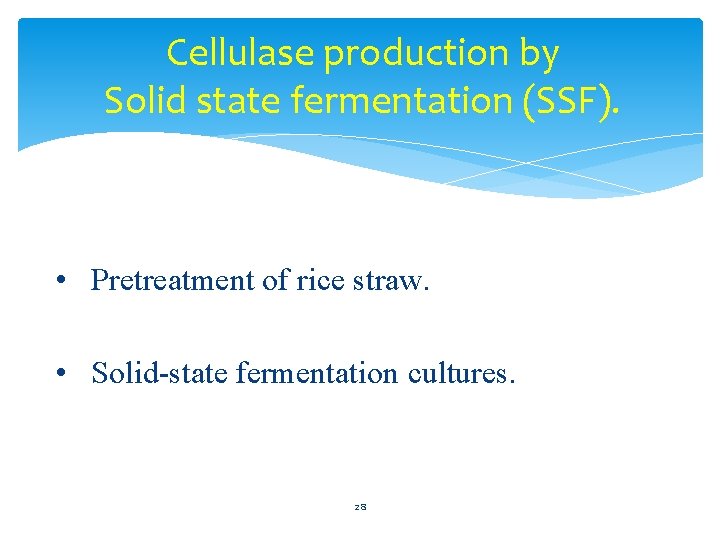 Cellulase production by
Solid state fermentation (SSF).

• Pretreatment of rice straw.

• Solid-state fermentation cultures.

28